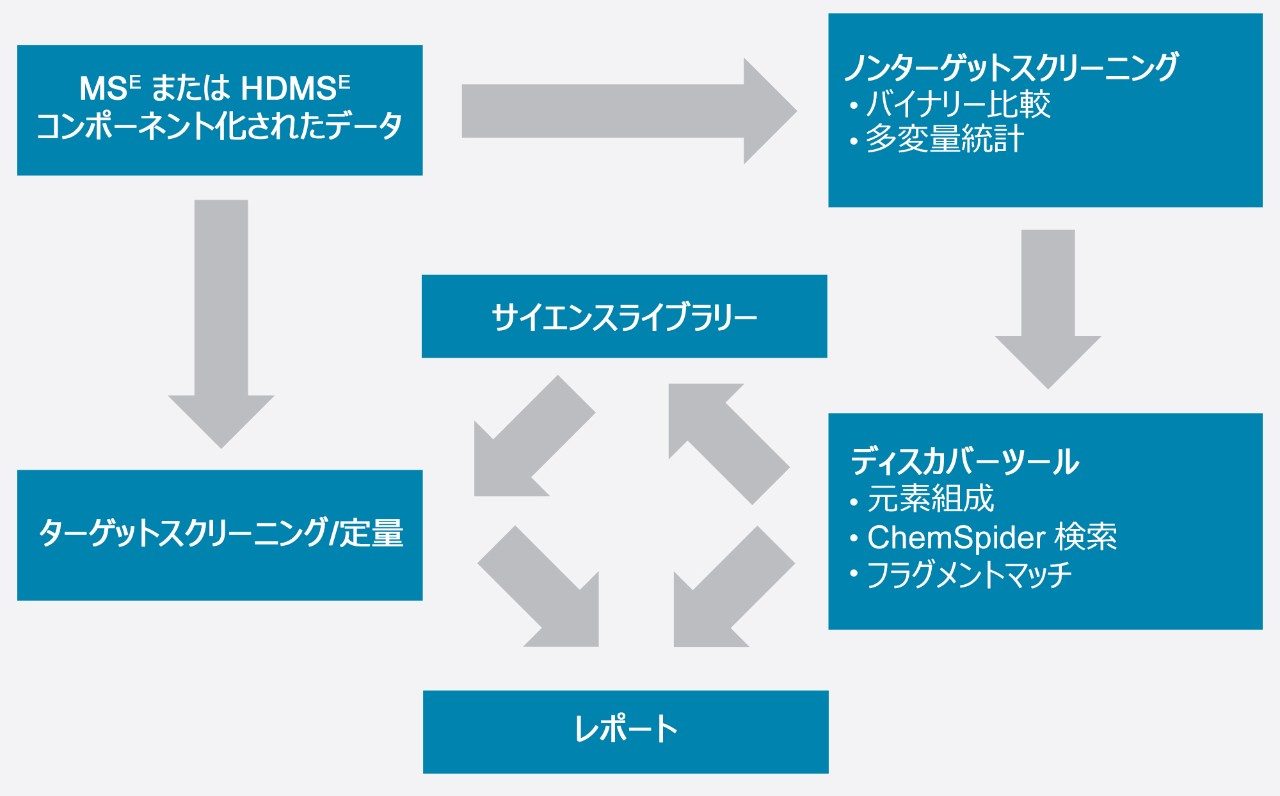 $MS^E$ または $HDMS^E$
コンポーネント化されたデータ

ノンターゲットスクリーニング
• バイナリー比較
• 多変量統計

サイエンスライブラリー

ターゲットスクリーニング/定量

ディスカバーツール
• 元素組成
• ChemSpider 検索
• フラグメントマッチ

レポート